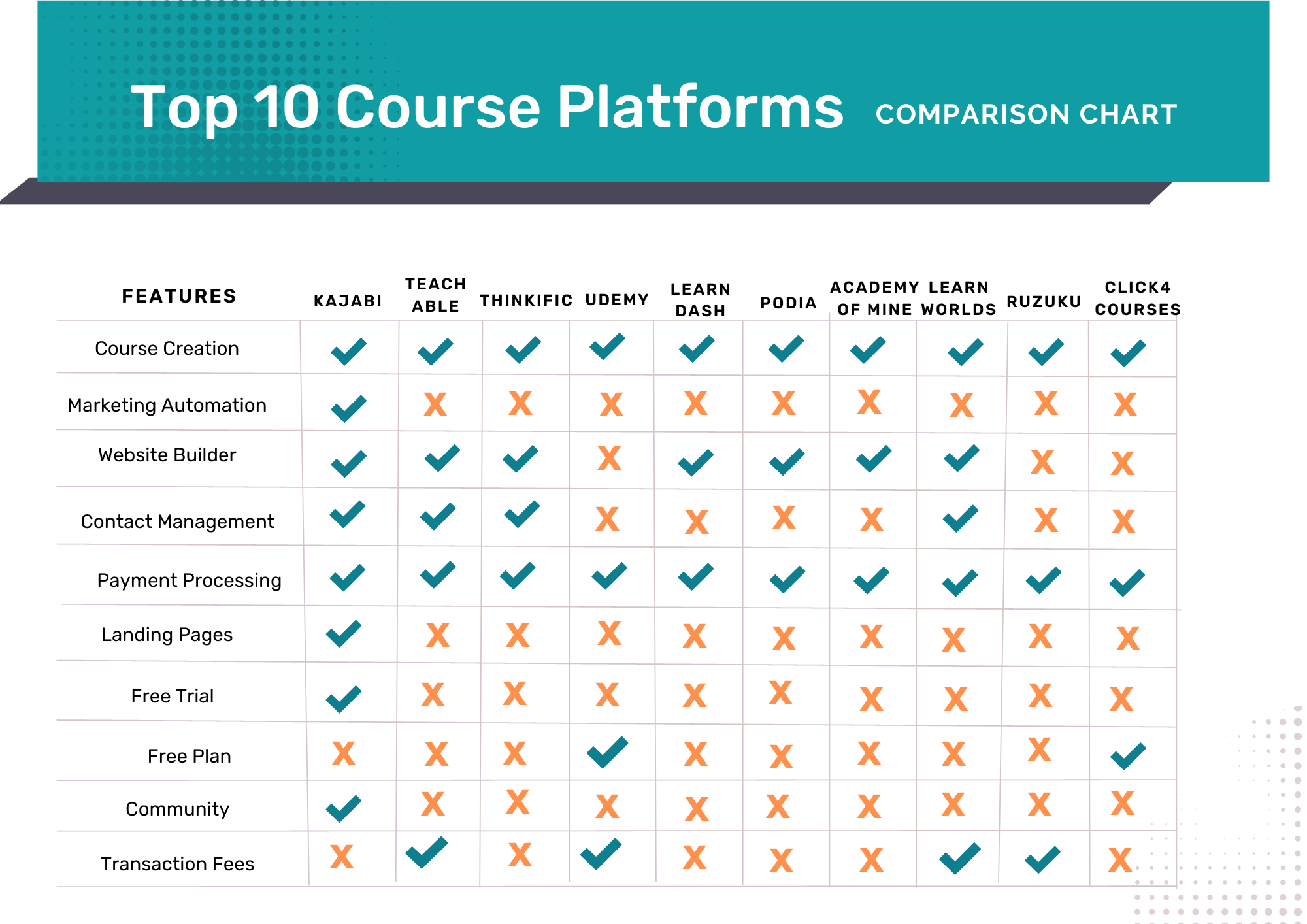 Top 10 Course Platforms COMPARISON CHART

| FEATURES | KAJABI | TEACH ABLE | THINKIFIC | UDEMY | LEARN DASH | PODIA | ACADEMY OF MINE | LEARN WORLDS | RUZUKU | CLICK4 COURSES |
|---|---|---|---|---|---|---|---|---|---|---|
| Course Creation | ✓ | ✓ | ✓ | ✓ | ✓ | ✓ | ✓ | ✓ | ✓ | ✓ |
| Marketing Automation | ✓ | X | X | X | X | X | X | X | X | X |
| Website Builder | ✓ | ✓ | ✓ | X | ✓ | ✓ | ✓ | ✓ | X | X |
| Contact Management | ✓ | ✓ | ✓ | X | X | X | X | ✓ | X | X |
| Payment Processing | ✓ | ✓ | ✓ | ✓ | ✓ | ✓ | ✓ | ✓ | ✓ | ✓ |
| Landing Pages | ✓ | X | X | X | X | X | X | X | X | X |
| Free Trial | ✓ | X | X | X | X | X | X | X | X | X |
| Free Plan | X | X | X | ✓ | X | X | X | X | X | ✓ |
| Community | ✓ | X | X | X | X | X | X | X | X | X |
| Transaction Fees | X | ✓ | X | ✓ | X | X | X | ✓ | ✓ | X |